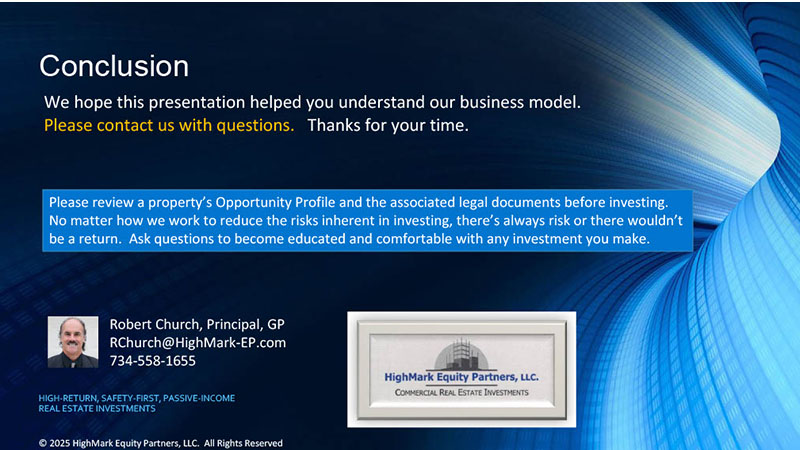 Conclusion

We hope this presentation helped you understand our business model.
Please contact us with questions. Thanks for your time.

Please review a property's Opportunity Profile and the associated legal documents before investing. No matter how we work to reduce the risks inherent in investing, there's always risk or there wouldn't be a return. Ask questions to become educated and comfortable with any investment you make.

Robert Church, Principal, GP
RChurch@HighMark-EP.com
734-558-1655

HighMark Equity Partners, LLC.
COMMERCIAL REAL ESTATE INVESTMENTS

HIGH-RETURN, SAFETY-FIRST, PASSIVE-INCOME REAL ESTATE INVESTMENTS

© 2025 HighMark Equity Partners, LLC. All Rights Reserved